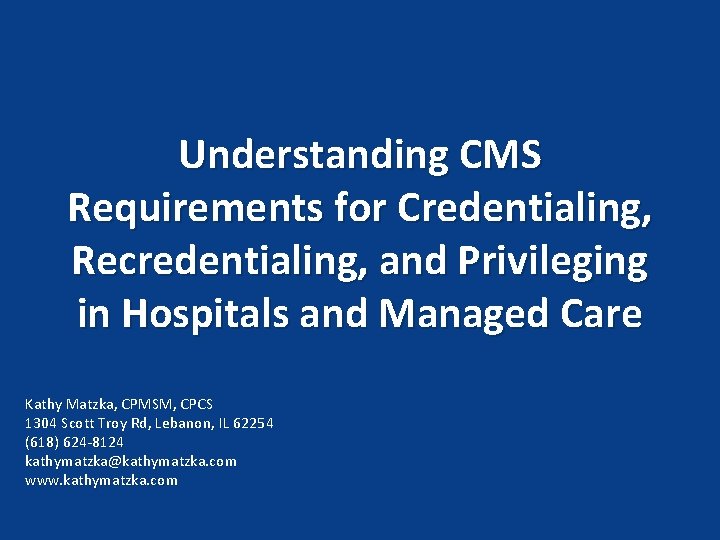 Understanding CMS Requirements for Credentialing, Recredentialing, and Privileging in Hospitals and Managed Care

Kathy Matzka, CPMSM, CPCS
1304 Scott Troy Rd, Lebanon, IL 62254
(618) 624-8124
kathymatzka@kathymatzka.com
www.kathymatzka.com